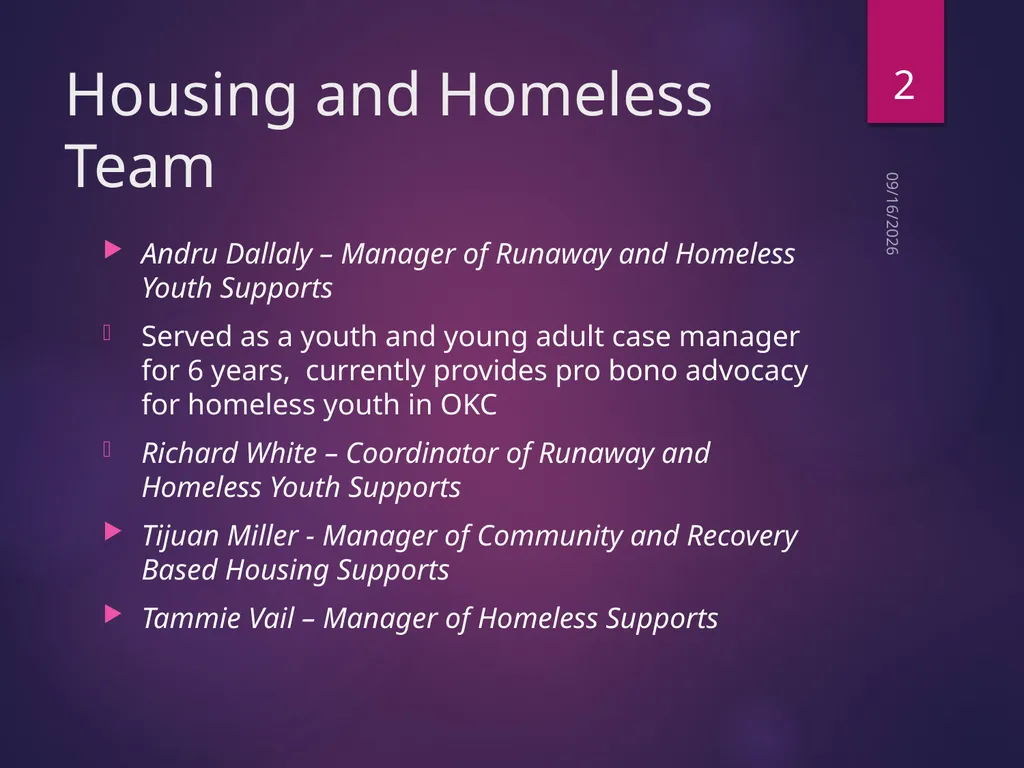 Housing and Homeless Team

2

09/16/2026

Andru Dallaly – Manager of Runaway and Homeless Youth Supports

Served as a youth and young adult case manager for 6 years, currently provides pro bono advocacy for homeless youth in OKC

Richard White – Coordinator of Runaway and Homeless Youth Supports

Tijuan Miller - Manager of Community and Recovery Based Housing Supports

Tammie Vail – Manager of Homeless Supports